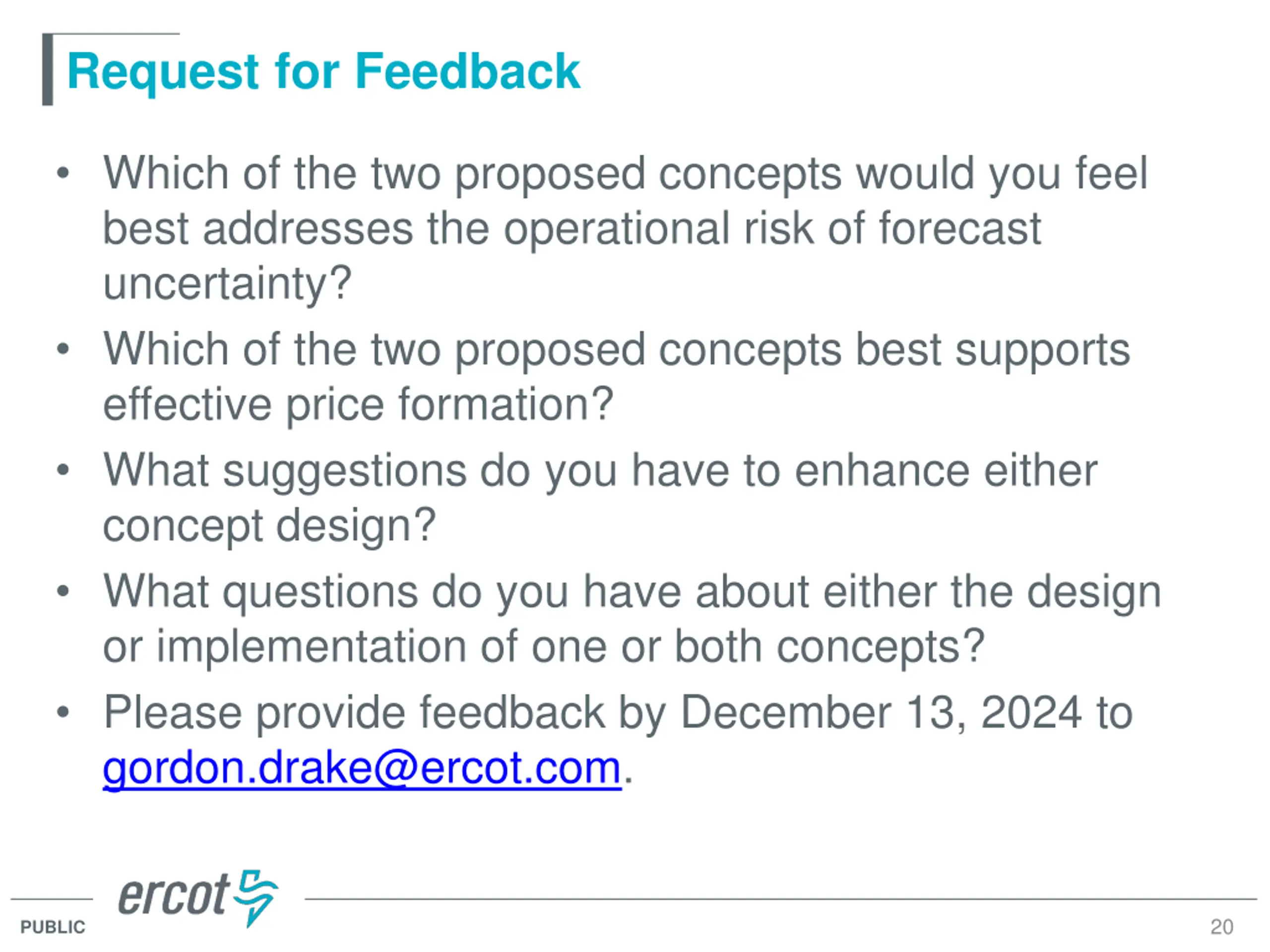 Request for Feedback

• Which of the two proposed concepts would you feel best addresses the operational risk of forecast uncertainty?
• Which of the two proposed concepts best supports effective price formation?
• What suggestions do you have to enhance either concept design?
• What questions do you have about either the design or implementation of one or both concepts?
• Please provide feedback by December 13, 2024 to gordon.drake@ercot.com.

ercot

PUBLIC

20